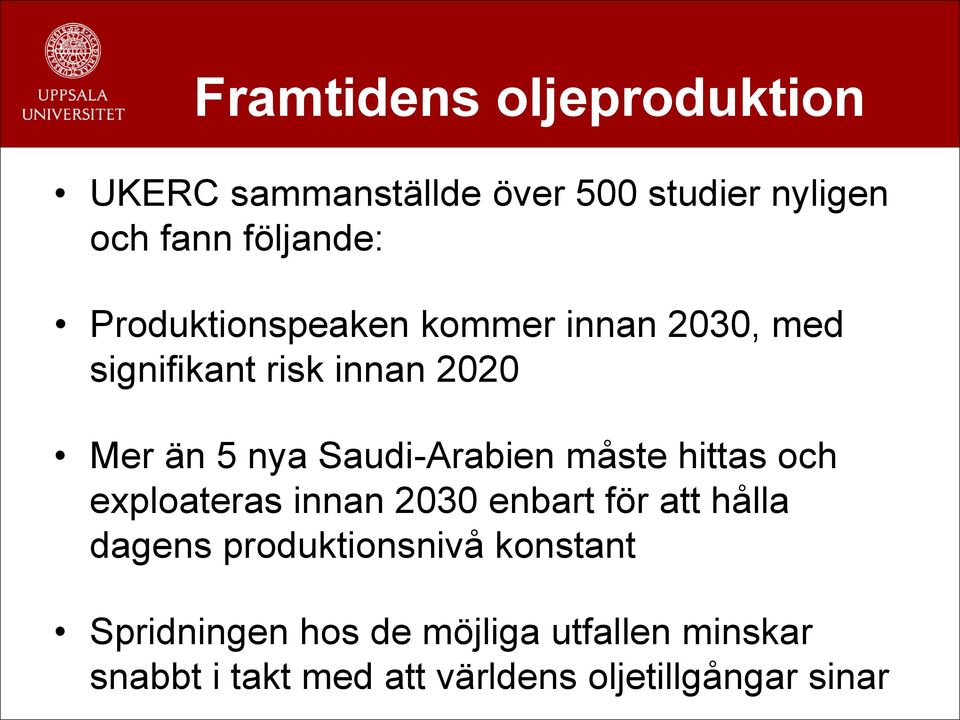 UPPSALA UNIVERSITET

Framtidens oljeproduktion

• UKERC sammanställde över 500 studier nyligen och fann följande:

• Produktionspeaken kommer innan 2030, med signifikant risk innan 2020

• Mer än 5 nya Saudi-Arabien måste hittas och exploateras innan 2030 enbart för att hålla dagens produktionsnivå konstant

• Spridningen hos de möjliga utfallen minskar snabbt i takt med att världens oljetillgångar sinar